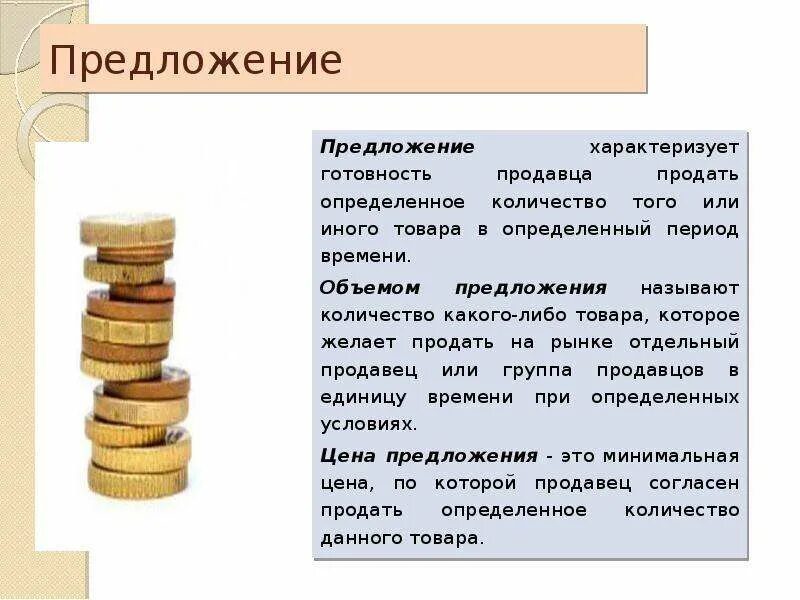 Предложение

Предложение характеризует готовность продавца продать определенное количество того или иного товара в определенный период времени.

Объемом предложения называют количество какого-либо товара, которое желает продать на рынке отдельный продавец или группа продавцов в единицу времени при определенных условиях.

Цена предложения - это минимальная цена, по которой продавец согласен продать определенное количество данного товара.